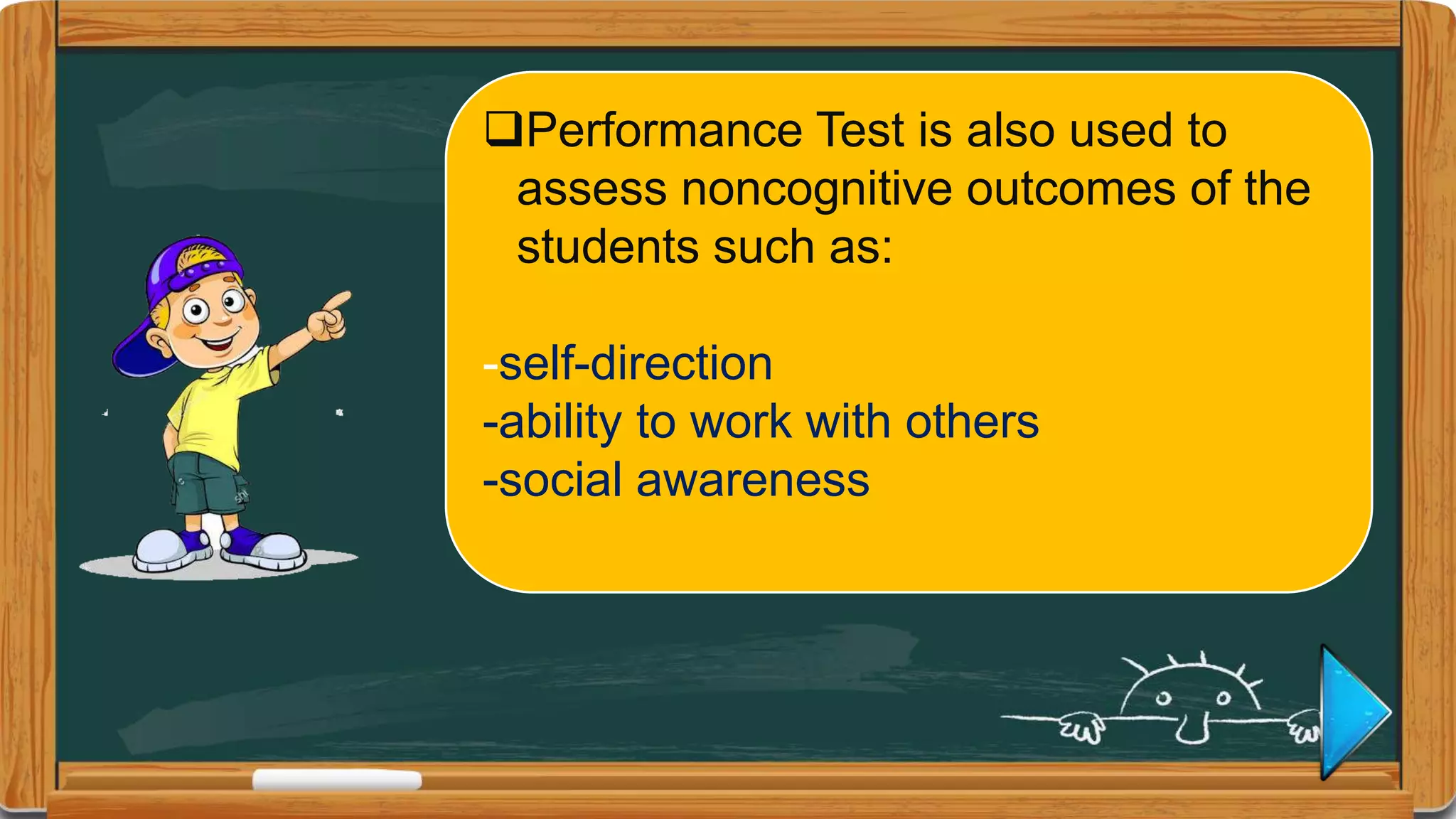 ❑Performance Test is also used to assess noncognitive outcomes of the students such as:

-self-direction
-ability to work with others
-social awareness